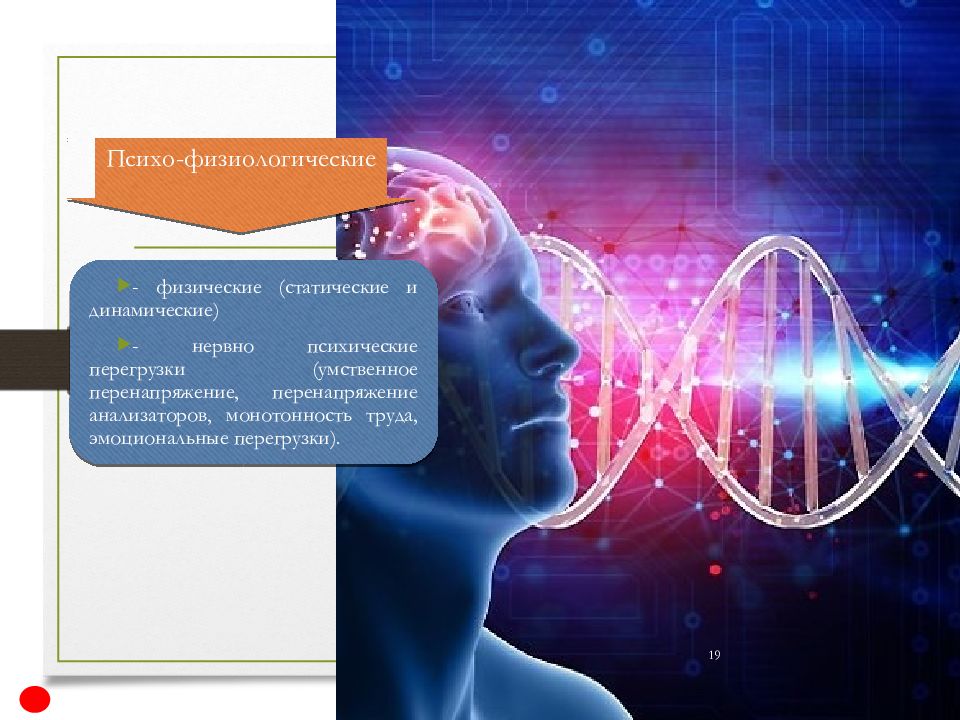 Психо-физиологические

►- физические (статические и динамические)

►- нервно психические перегрузки (умственное перенапряжение, перенапряжение анализаторов, монотонность труда, эмоциональные перегрузки).

19